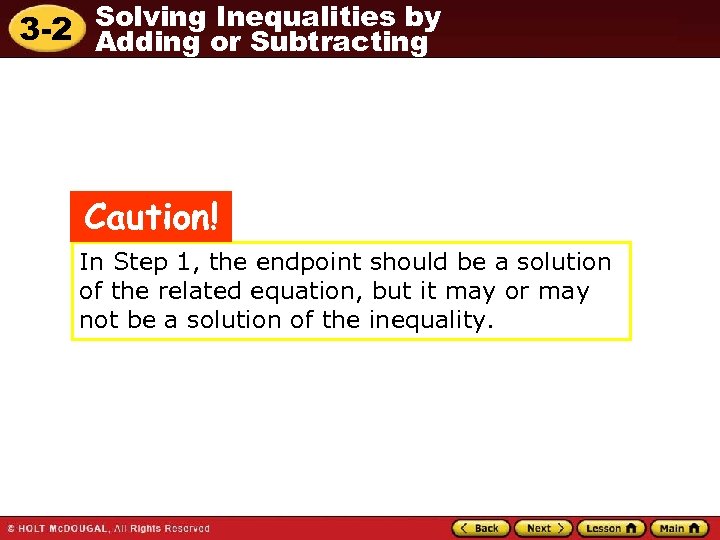 3-2 Solving Inequalities by Adding or Subtracting

Caution!

In Step 1, the endpoint should be a solution of the related equation, but it may or may not be a solution of the inequality.

© HOLT McDOUGAL, All Rights Reserved

Back Next Lesson Main